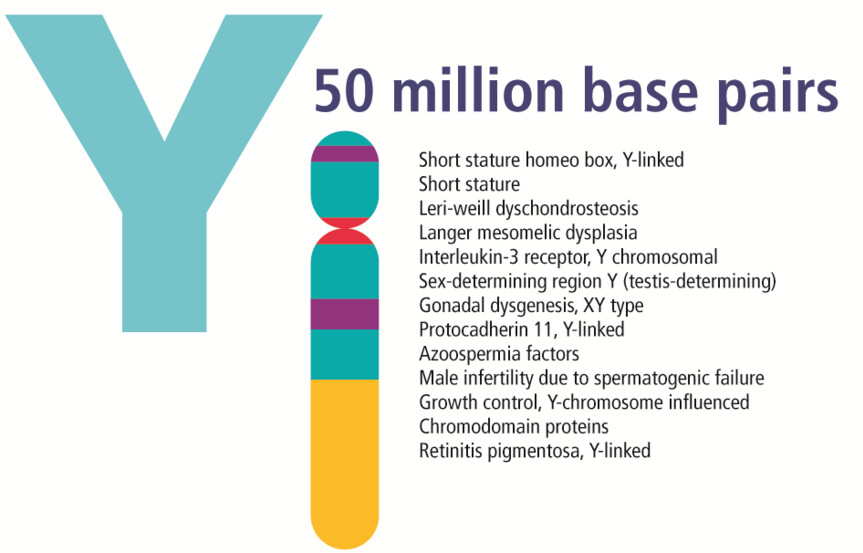 Y

50 million base pairs

Short stature homeo box, Y-linked
Short stature
Leri-weill dyschondrosteosis
Langer mesomelic dysplasia
Interleukin-3 receptor, Y chromosomal
Sex-determining region Y (testis-determining)
Gonadal dysgenesis, XY type
Protocadherin 11, Y-linked
Azoospermia factors
Male infertility due to spermatogenic failure
Growth control, Y-chromosome influenced
Chromodomain proteins
Retinitis pigmentosa, Y-linked